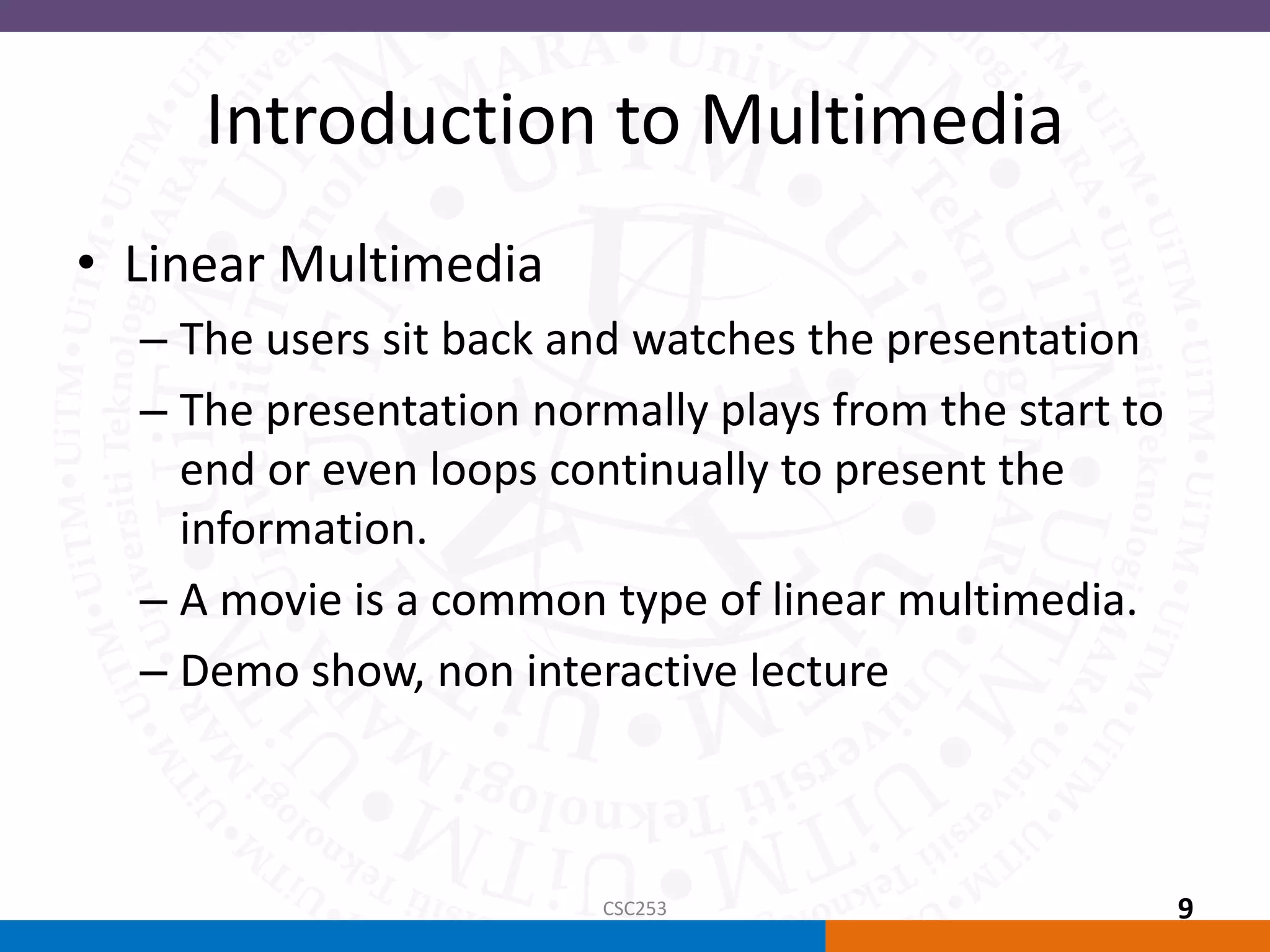 Introduction to Multimedia

• Linear Multimedia
– The users sit back and watches the presentation
– The presentation normally plays from the start to end or even loops continually to present the information.
– A movie is a common type of linear multimedia.
– Demo show, non interactive lecture

CSC253

9